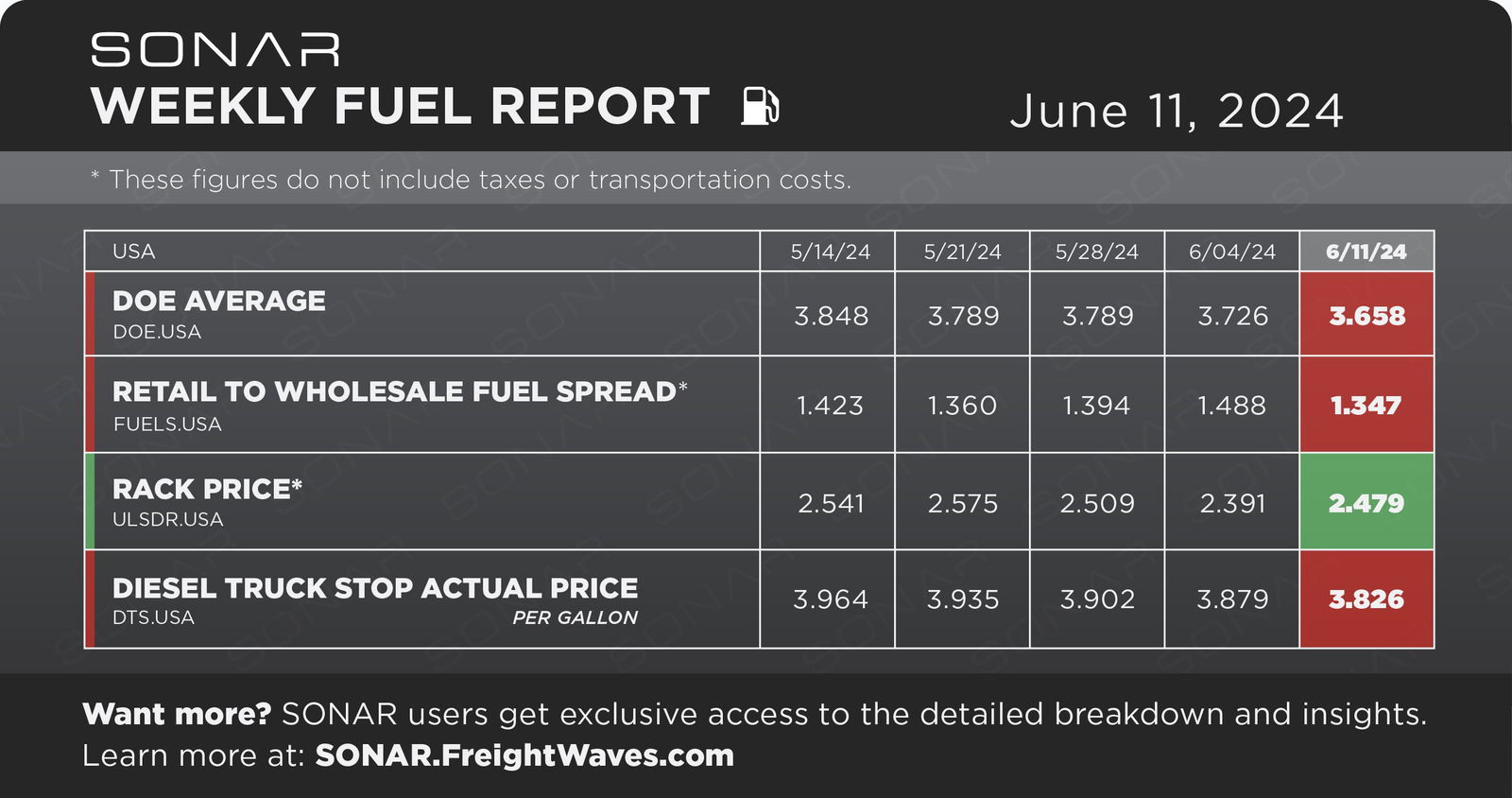 SONAR
WEEKLY FUEL REPORT

June 11, 2024

* These figures do not include taxes or transportation costs.

| USA | 5/14/24 | 5/21/24 | 5/28/24 | 6/04/24 | 6/11/24 |
|---|---|---|---|---|---|
| DOE AVERAGE DOE.USA | 3.848 | 3.789 | 3.789 | 3.726 | 3.658 |
| RETAIL TO WHOLESALE FUEL SPREAD* FUELS.USA | 1.423 | 1.360 | 1.394 | 1.488 | 1.347 |
| RACK PRICE* ULSDR.USA | 2.541 | 2.575 | 2.509 | 2.391 | 2.479 |
| DIESEL TRUCK STOP ACTUAL PRICE DTS.USA PER GALLON | 3.964 | 3.935 | 3.902 | 3.879 | 3.826 |

Want more? SONAR users get exclusive access to the detailed breakdown and insights.
Learn more at: SONAR.FreightWaves.com